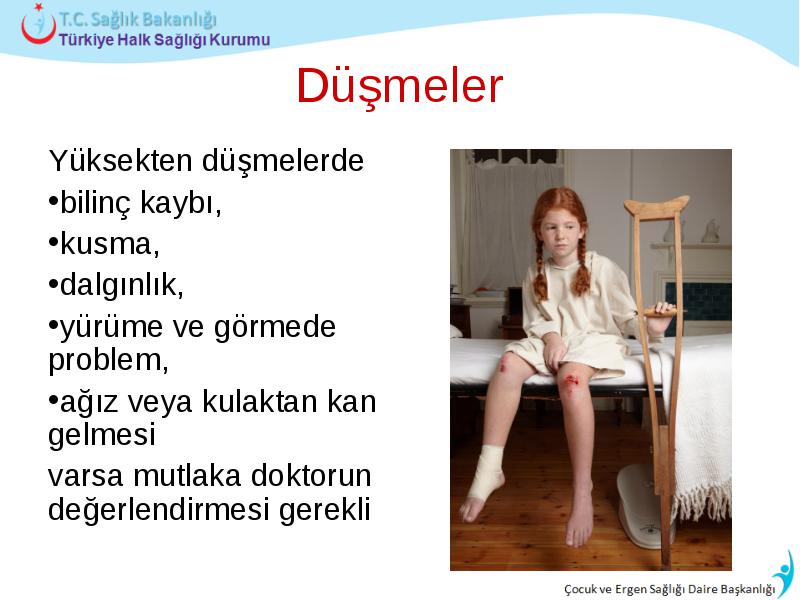 T.C. Sağlık Bakanlığı
Türkiye Halk Sağlığı Kurumu

Düşmeler

Yüksekten düşmelerde
•bilinç kaybı,
•kusma,
•dalgınlık,
•yürüme ve görmede problem,
•ağız veya kulaktan kan gelmesi
varsa mutlaka doktorun değerlendirmesi gerekli

Çocuk ve Ergen Sağlığı Daire Başkanlığı